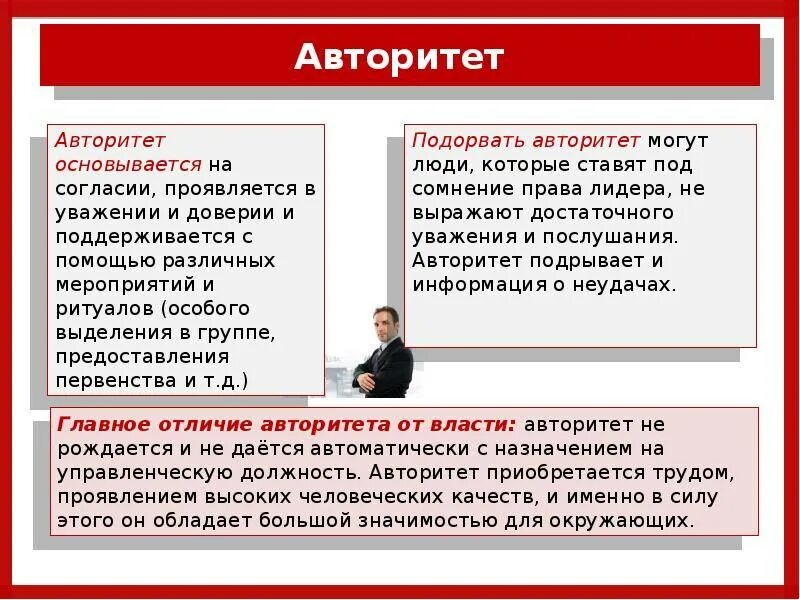 Авторитет

Авторитет основывается на согласии, проявляется в уважении и доверии и поддерживается с помощью различных мероприятий и ритуалов (особого выделения в группе, предоставления первенства и т.д.)

Подорвать авторитет могут люди, которые ставят под сомнение права лидера, не выражают достаточного уважения и послушания. Авторитет подрывает и информация о неудачах.

Главное отличие авторитета от власти: авторитет не рождается и не даётся автоматически с назначением на управленческую должность. Авторитет приобретается трудом, проявлением высоких человеческих качеств, и именно в силу этого он обладает большой значимостью для окружающих.